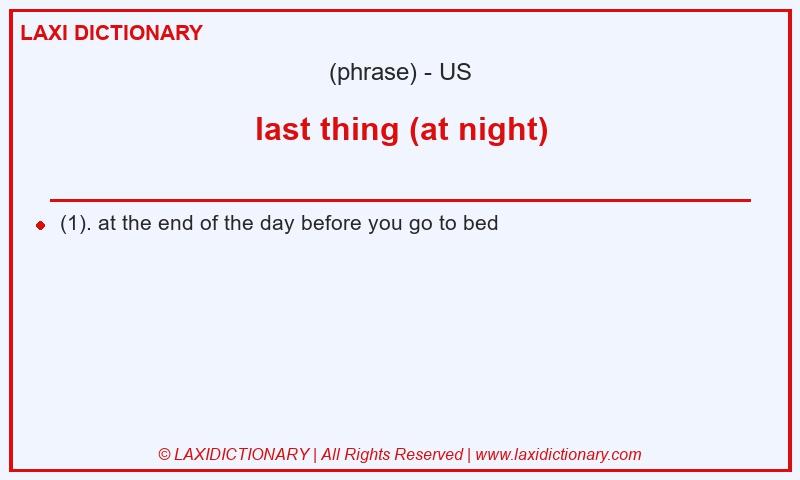 LAXI DICTIONARY

(phrase) - US

last thing (at night)

(1). at the end of the day before you go to bed

© LAXIDICTIONARY | All Rights Reserved | www.laxidictionary.com